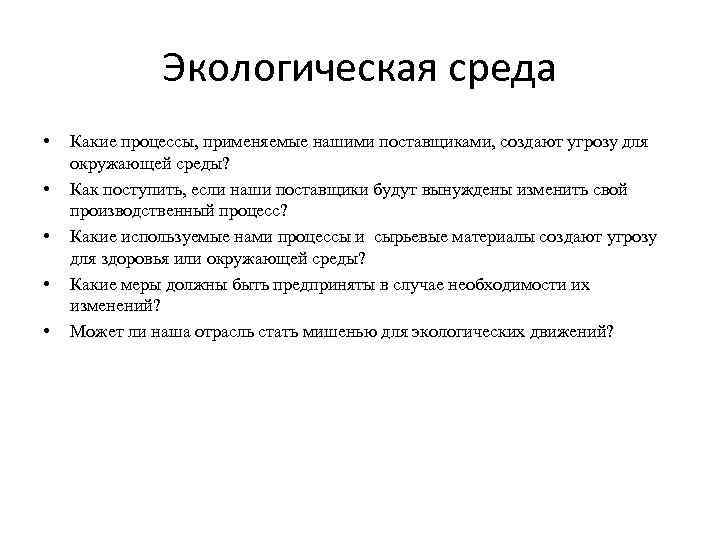 Экологическая среда

• Какие процессы, применяемые нашими поставщиками, создают угрозу для окружающей среды?
• Как поступить, если наши поставщики будут вынуждены изменить свой производственный процесс?
• Какие используемые нами процессы и сырьевые материалы создают угрозу для здоровья или окружающей среды?
• Какие меры должны быть предприняты в случае необходимости их изменений?
• Может ли наша отрасль стать мишенью для экологических движений?